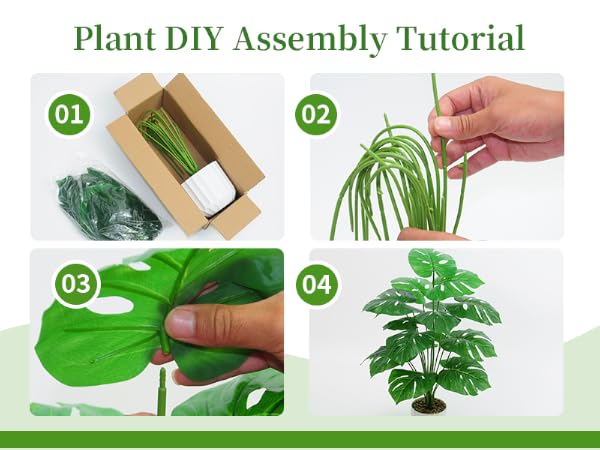 Plant DIY Assembly Tutorial

01

02

03

04